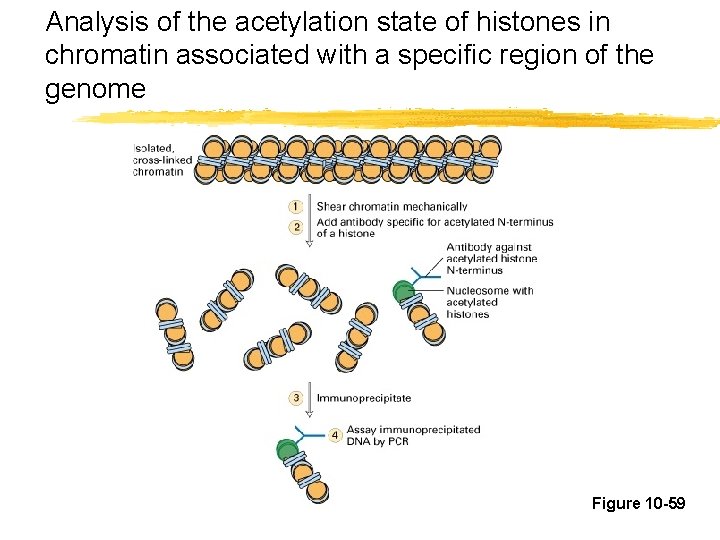 Analysis of the acetylation state of histones in chromatin associated with a specific region of the genome

Isolated, cross-linked chromatin

1 Shear chromatin mechanically
2 Add antibody specific for acetylated N-terminus of a histone

Antibody against acetylated histone N-terminus

Nucleosome with acetylated histones

3 Immunoprecipitate

4 Assay immunoprecipitated DNA by PCR

Figure 10-59